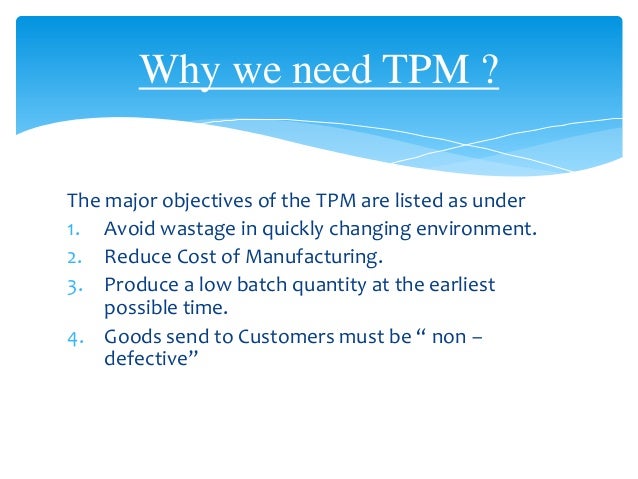 Why we need TPM ?

The major objectives of the TPM are listed as under

1. Avoid wastage in quickly changing environment.
2. Reduce Cost of Manufacturing.
3. Produce a low batch quantity at the earliest possible time.
4. Goods send to Customers must be “ non – defective”